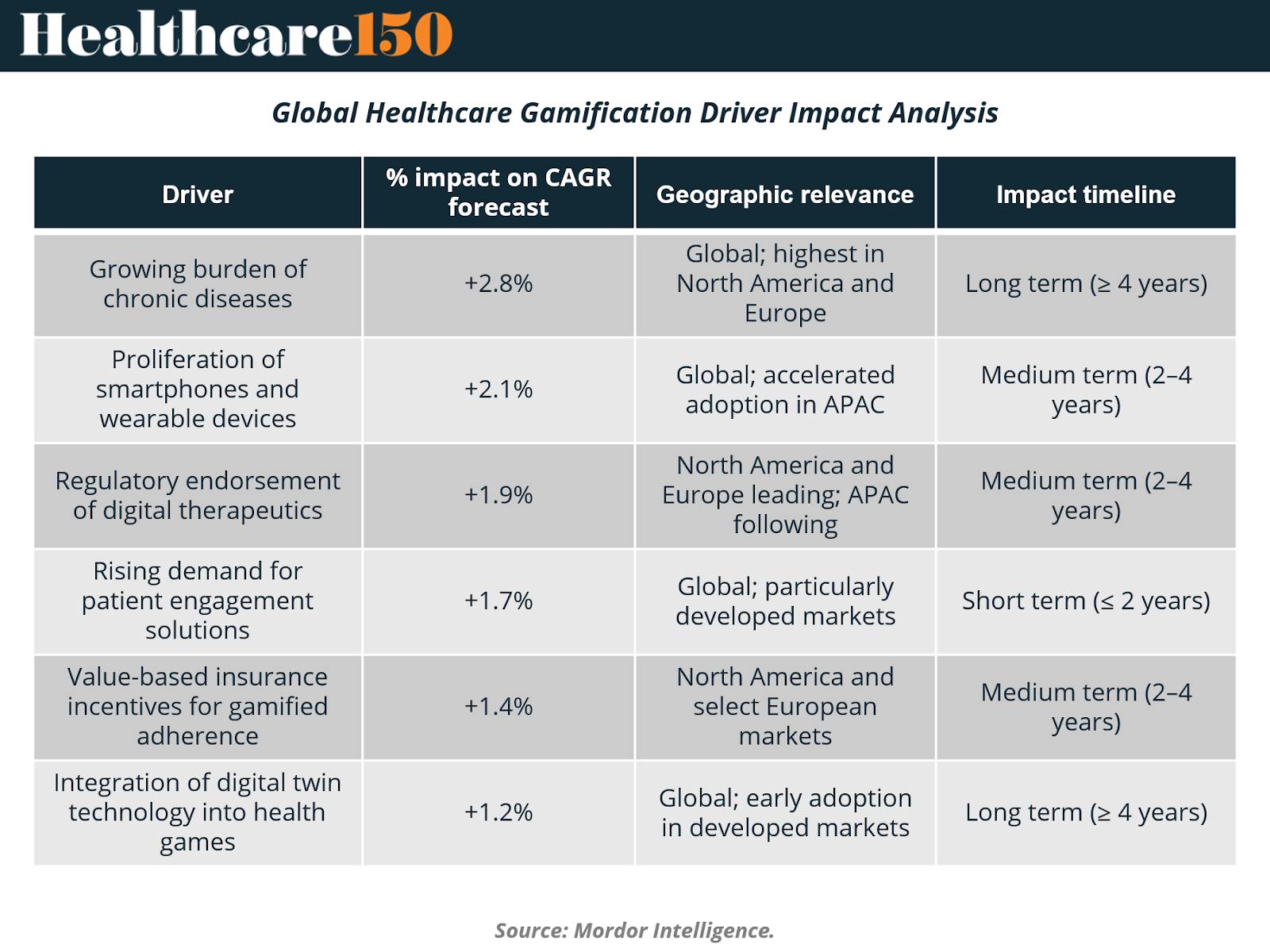 Healthcare150

Global Healthcare Gamification Driver Impact Analysis

| Driver | % impact on CAGR forecast | Geographic relevance | Impact timeline |
|---|---|---|---|
| Growing burden of chronic diseases | +2.8% | Global; highest in North America and Europe | Long term (≥ 4 years) |
| Proliferation of smartphones and wearable devices | +2.1% | Global; accelerated adoption in APAC | Medium term (2–4 years) |
| Regulatory endorsement of digital therapeutics | +1.9% | North America and Europe leading; APAC following | Medium term (2–4 years) |
| Rising demand for patient engagement solutions | +1.7% | Global; particularly developed markets | Short term (≤ 2 years) |
| Value-based insurance incentives for gamified adherence | +1.4% | North America and select European markets | Medium term (2–4 years) |
| Integration of digital twin technology into health games | +1.2% | Global; early adoption in developed markets | Long term (≥ 4 years) |

Source: Mordor Intelligence.